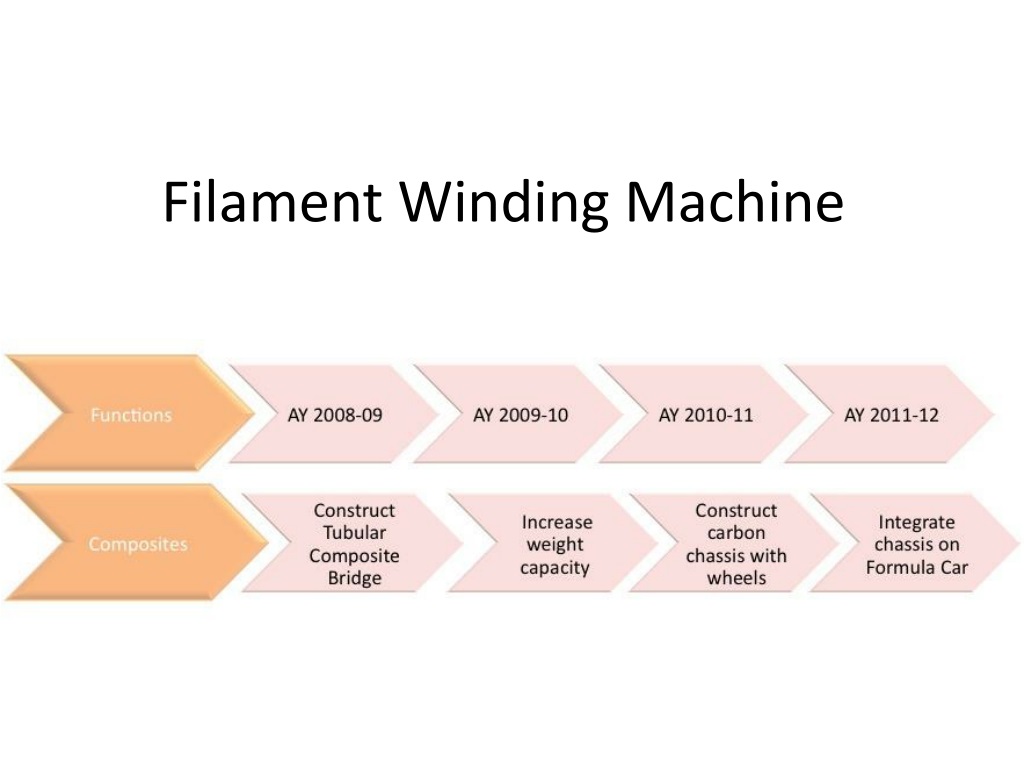 Filament Winding Machine

Functions

AY 2008-09

AY 2009-10

AY 2010-11

AY 2011-12

Composites

Construct Tubular Composite Bridge

Increase weight capacity

Construct carbon chassis with wheels

Integrate chassis on Formula Car